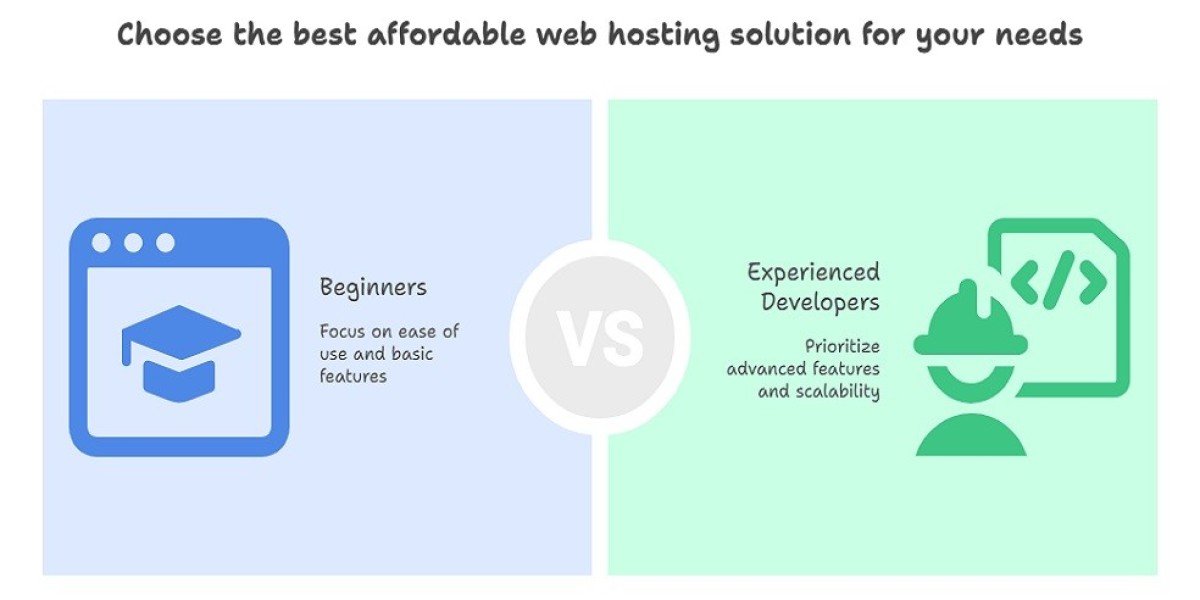 Choose the best affordable web hosting solution for your needs

Beginners

Focus on ease of use and basic features

VS

Experienced Developers

Prioritize advanced features and scalability